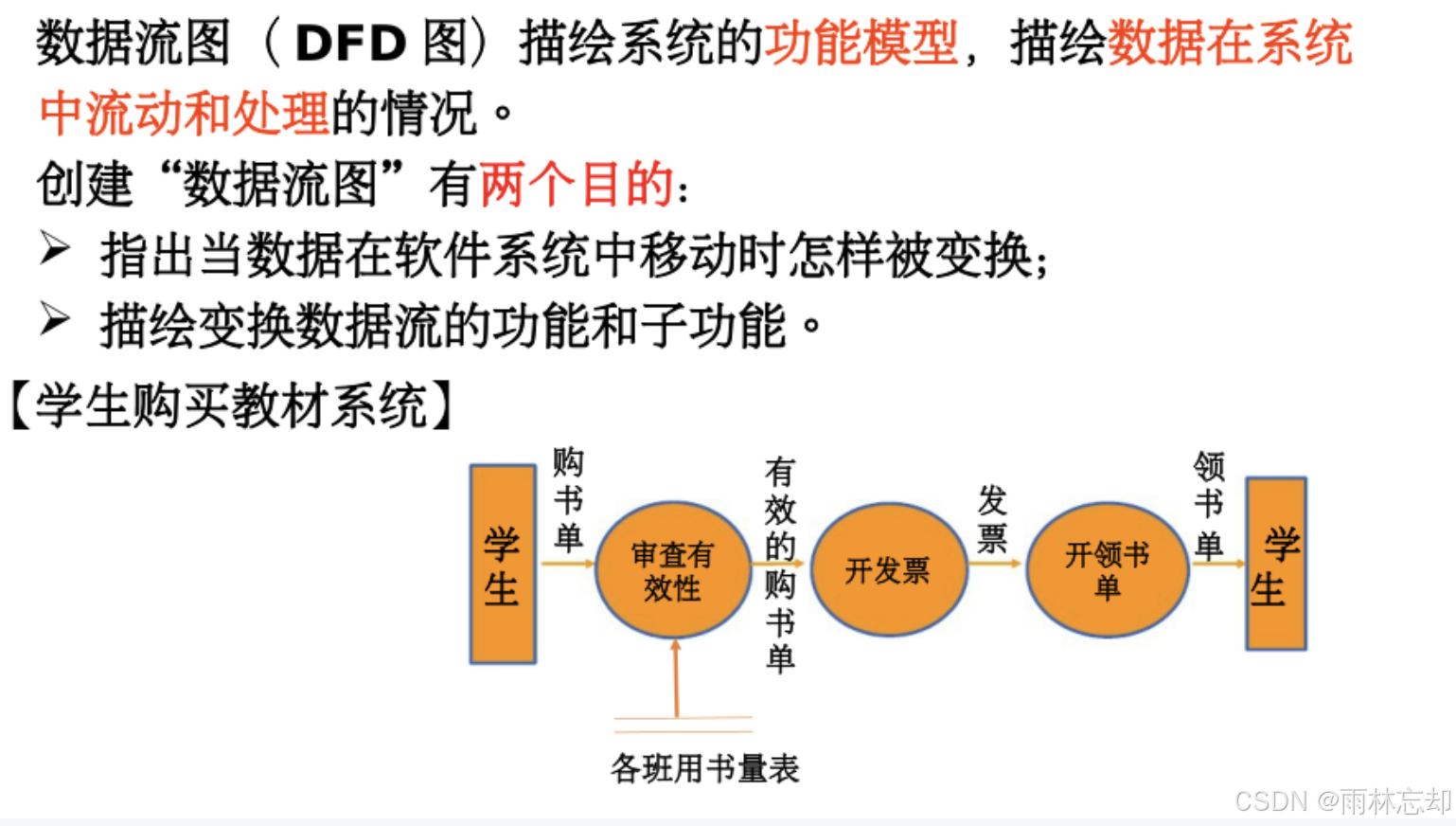 数据流图（DFD 图）描绘系统的功能模型，描绘数据在系统中流动和处理的情况。

创建“数据流图”有两个目的：

➢ 指出当数据在软件系统中移动时怎样被变换；

➢ 描绘变换数据流的功能和子功能。

【学生购买教材系统】

学生

购书单

审查有效性

有效的购书单

开发票

发票

开领书单

领书单

学生

各班用书量表

CSDN @雨林忘却